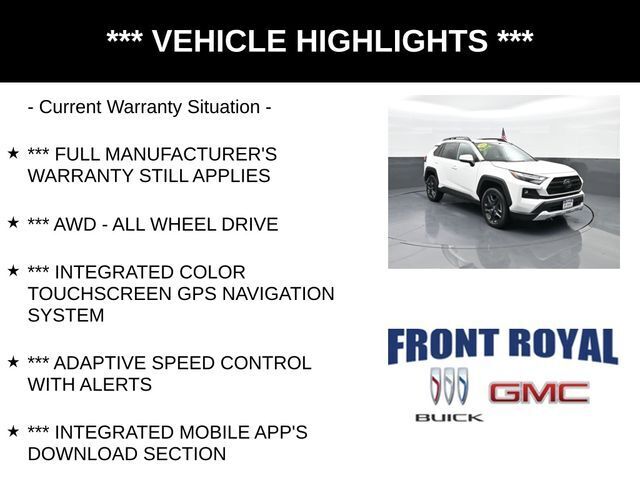 *** VEHICLE HIGHLIGHTS ***

- Current Warranty Situation -

★ *** FULL MANUFACTURER'S WARRANTY STILL APPLIES

★ *** AWD - ALL WHEEL DRIVE

★ *** INTEGRATED COLOR TOUCHSCREEN GPS NAVIGATION SYSTEM

★ *** ADAPTIVE SPEED CONTROL WITH ALERTS

★ *** INTEGRATED MOBILE APP'S DOWNLOAD SECTION

FRONT ROYAL

BUICK

GMC